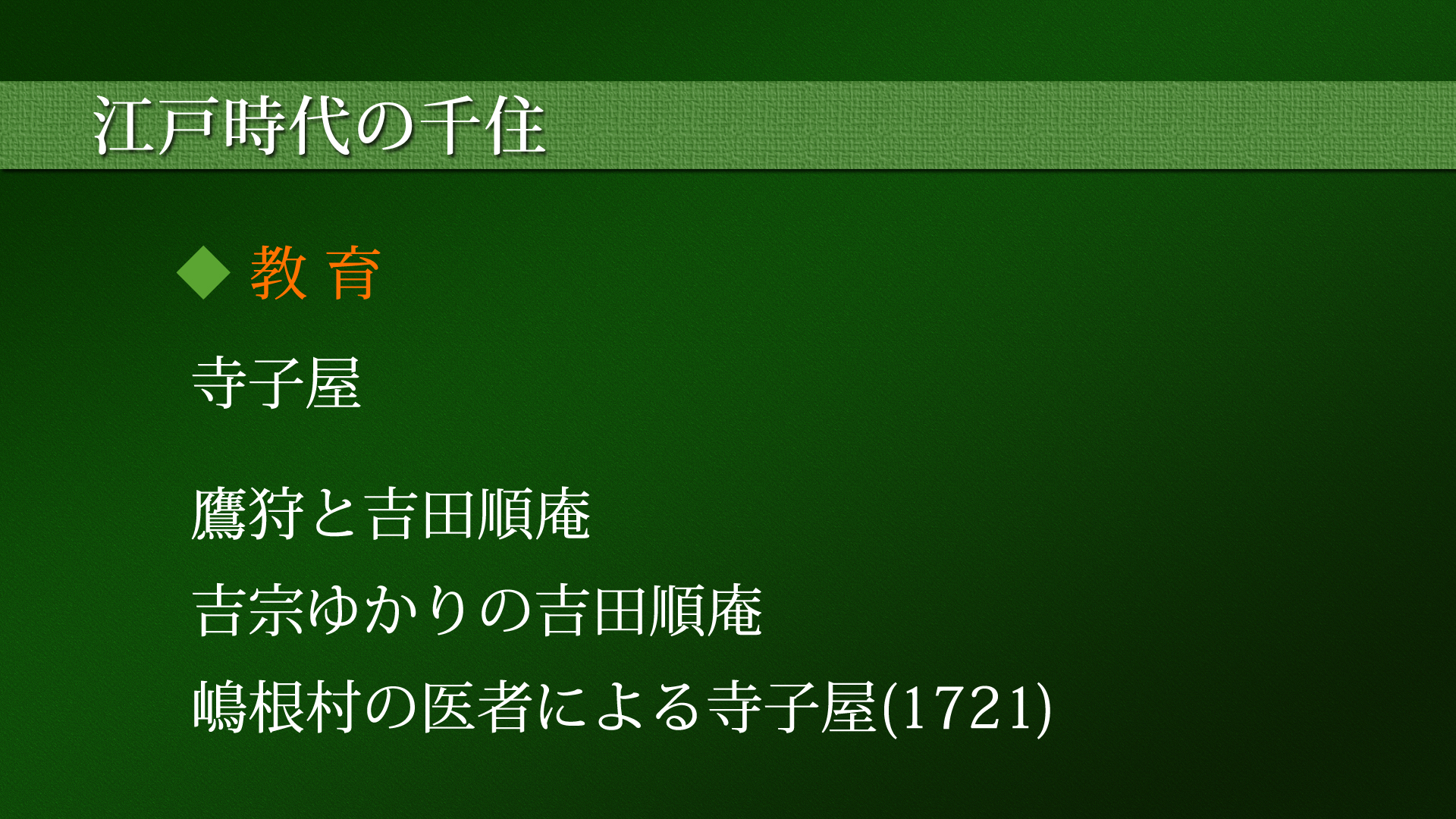 江戸時代の千住

◆ 教 育

寺子屋

鷹狩と吉田順庵

吉宗ゆかりの吉田順庵

嶋根村の医者による寺子屋(1721)